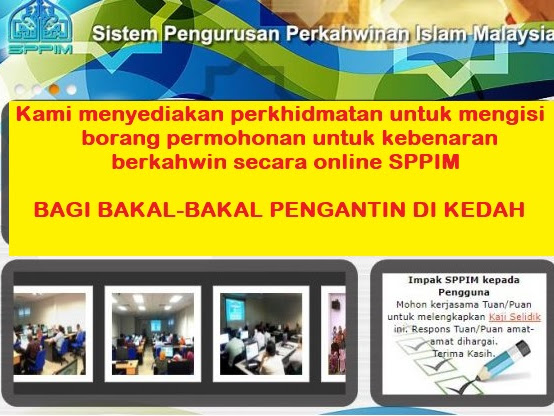 SPPIM

Sistem Pengurusan Perkahwinan Islam Malaysia

Kami menyediakan perkhidmatan untuk mengisi borang permohonan untuk kebenaran berkahwin secara online SPPIM

BAGI BAKAL-BAKAL PENGANTIN DI KEDAH

Impak SPPIM kepada Pengguna

Mohon kerjasama Tuan/Puan untuk melengkapkan Kaji Selidik ini. Respons Tuan/Puan amat-amat dihargai. Terima Kasih.